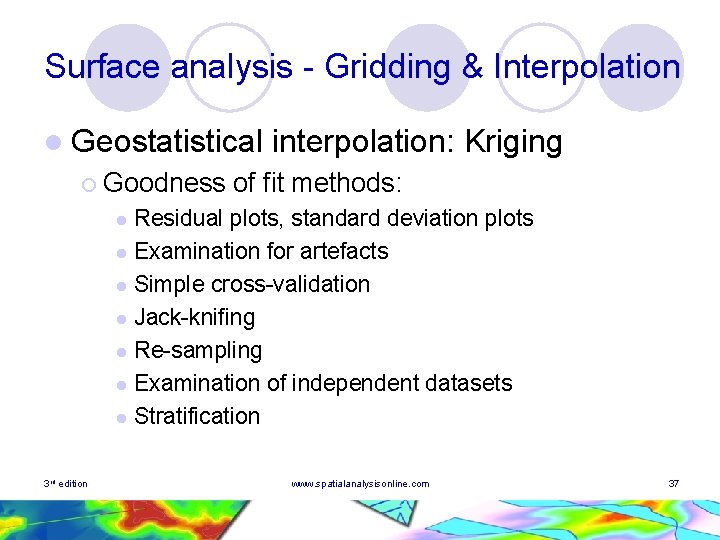 Surface analysis - Gridding & Interpolation

Geostatistical interpolation: Kriging

Goodness of fit methods:

Residual plots, standard deviation plots
Examination for artefacts
Simple cross-validation
Jack-knifing
Re-sampling
Examination of independent datasets
Stratification

3rd edition

www.spatialanalysisonline.com

37